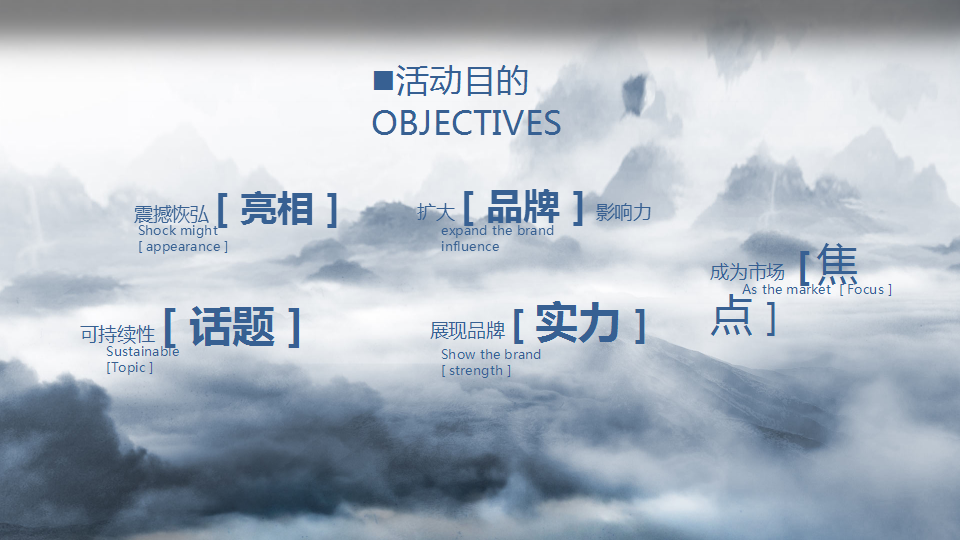 ■活动目的
OBJECTIVES

震撼恢弘 [ 亮相 ]
Shock might
[ appearance ]

扩大 [ 品牌 ] 影响力
expand the brand influence

成为市场 [ 焦点 ]
As the market [ Focus ]

可持续性 [ 话题 ]
Sustainable
[Topic ]

展现品牌 [ 实力 ]
Show the brand
[ strength ]